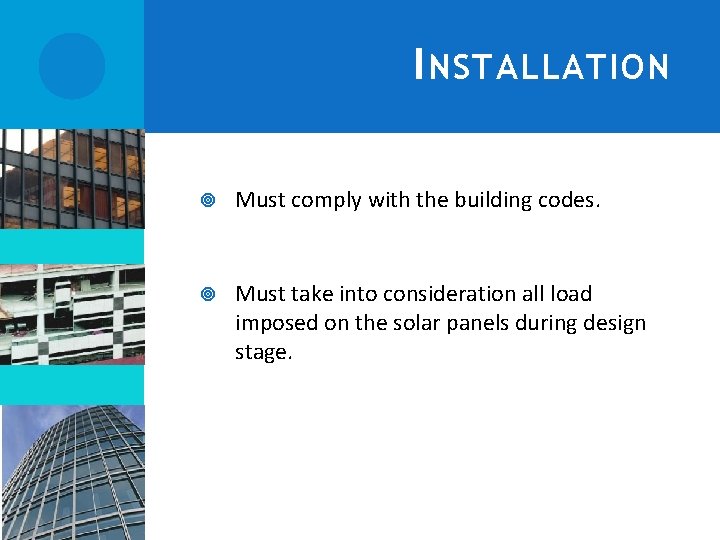 INSTALLATION

Must comply with the building codes.

Must take into consideration all load imposed on the solar panels during design stage.